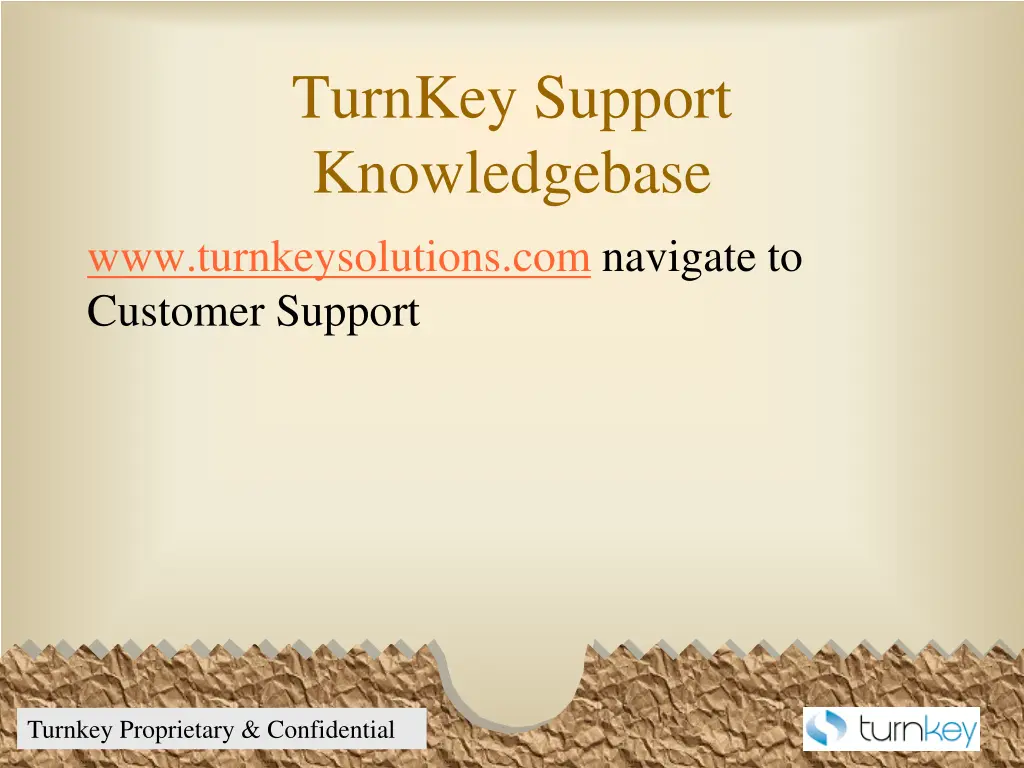 TurnKey Support Knowledgebase

www.turnkeysolutions.com navigate to Customer Support

Turnkey Proprietary & Confidential

turnkey